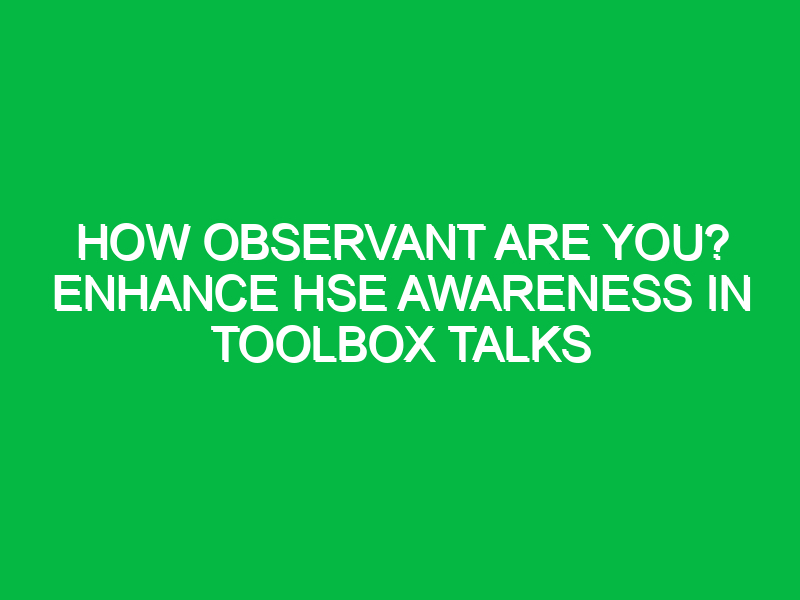 HOW OBSERVANT ARE YOU? ENHANCE HSE AWARENESS IN TOOLBOX TALKS